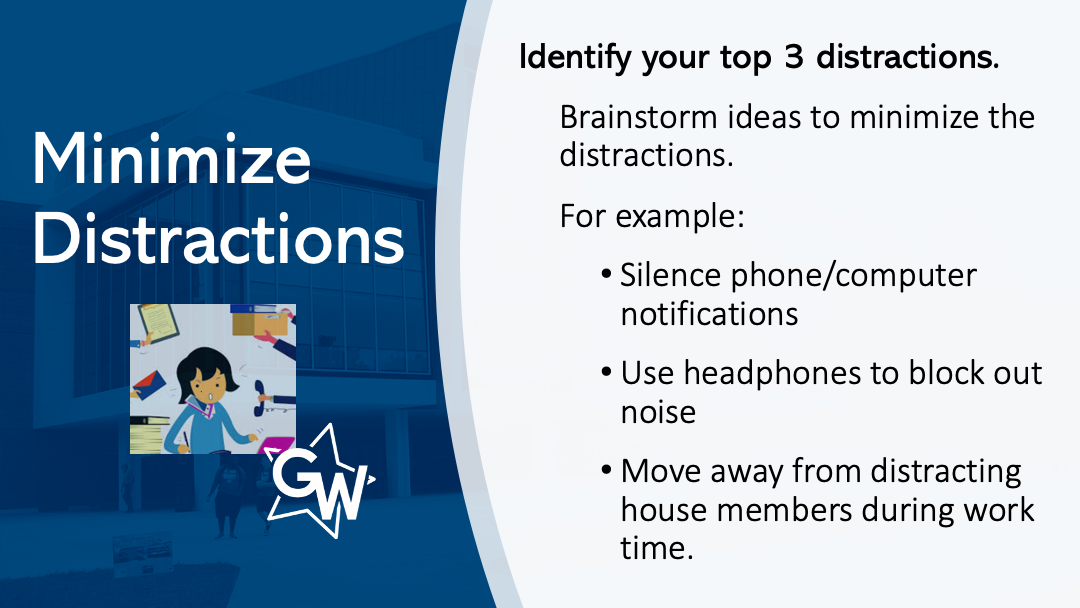 Minimize Distractions

GW

Identify your top 3 distractions.

Brainstorm ideas to minimize the distractions.

For example:

• Silence phone/computer notifications

• Use headphones to block out noise

• Move away from distracting house members during work time.